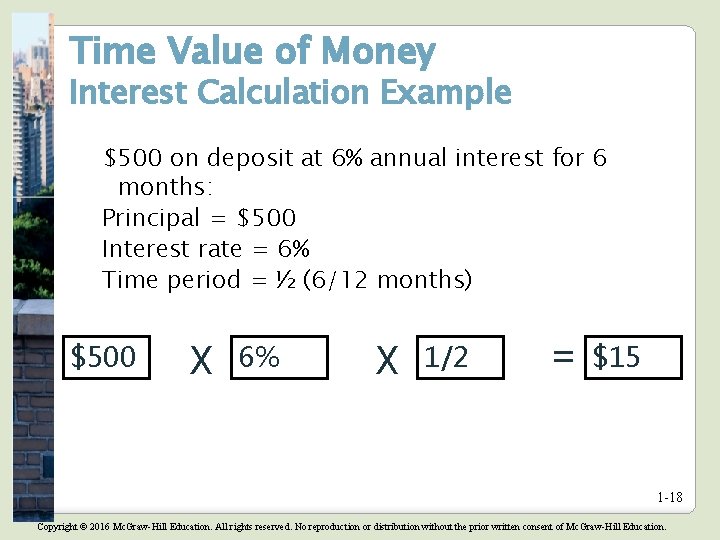 Time Value of Money
Interest Calculation Example

\$500 on deposit at 6% annual interest for 6 months:
Principal = \$500
Interest rate = 6%
Time period = ½ (6/12 months)

\$500 X 6% X 1/2 = \$15

1-18

Copyright © 2016 McGraw-Hill Education. All rights reserved. No reproduction or distribution without the prior written consent of McGraw-Hill Education.